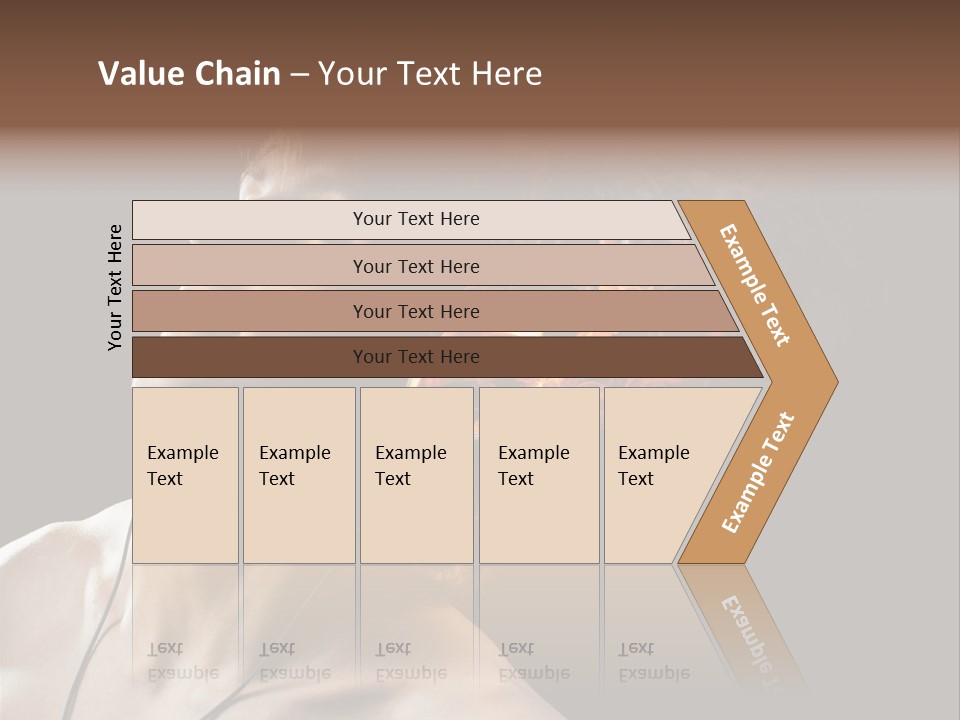 Value Chain – Your Text Here

Your Text Here

Your Text Here

Your Text Here

Your Text Here

Your Text Here

Example Text

Example Text

Example Text

Example Text

Example Text

Example Text

Example Text